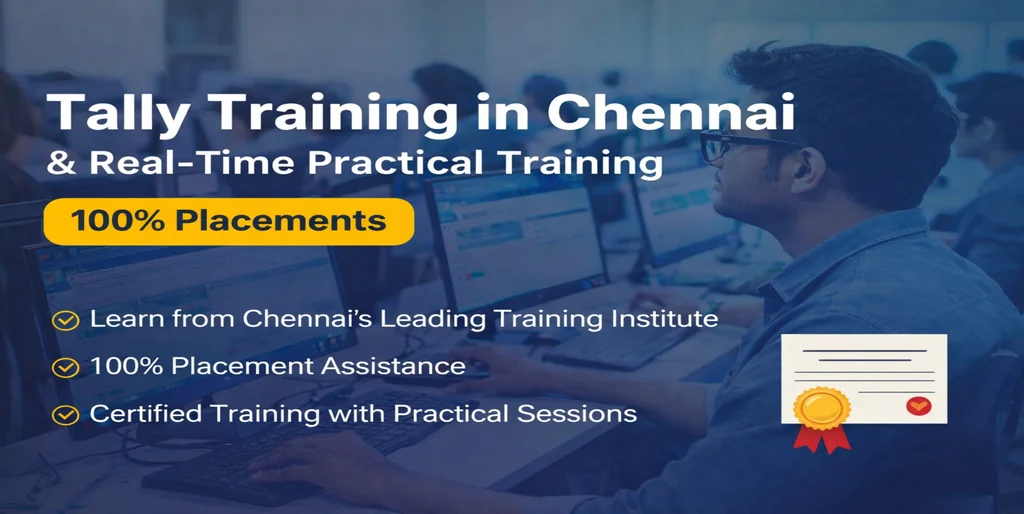 Tally Training in Chennai
& Real-Time Practical Training

100% Placements

Learn from Chennai's Leading Training Institute

100% Placement Assistance

Certified Training with Practical Sessions